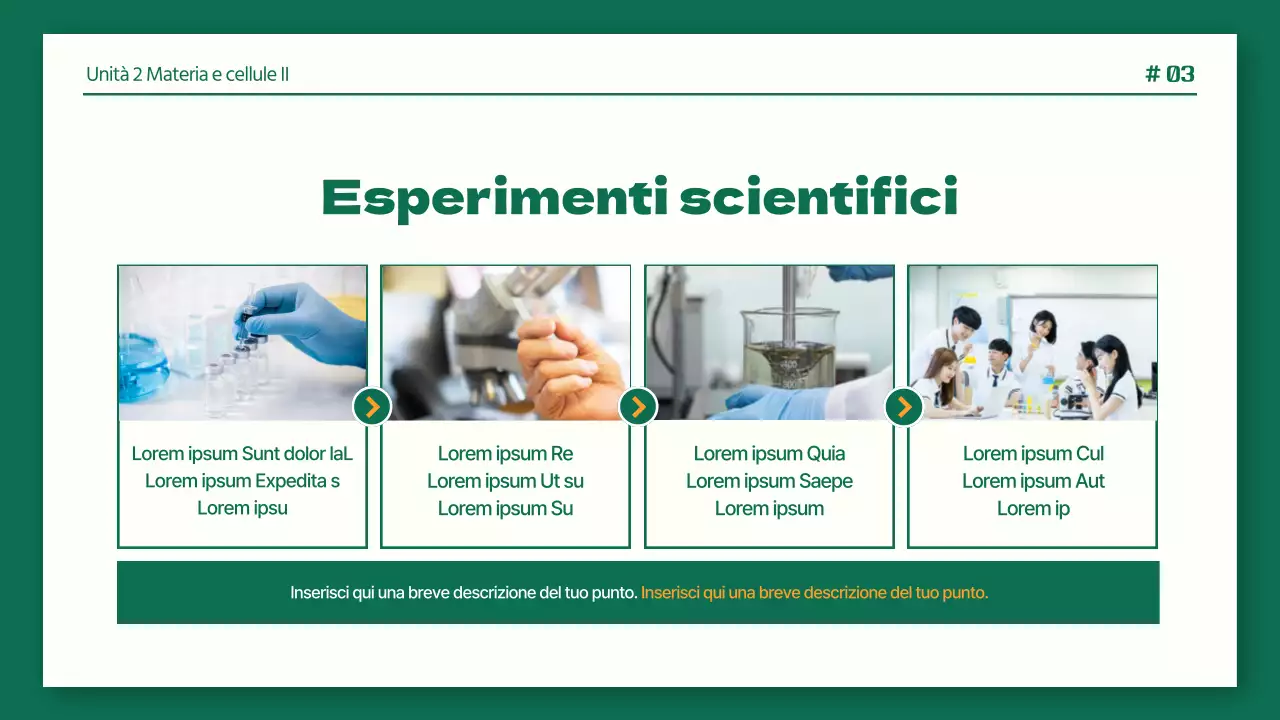 Unità 2 Materia e cellule II

# 03

Esperimenti scientifici

Lorem ipsum Sunt dolor laL Lorem ipsum Expedita s Lorem ipsu

Lorem ipsum Re Lorem ipsum Ut su Lorem ipsum Su

Lorem ipsum Quia Lorem ipsum Saepe Lorem ipsum

Lorem ipsum Cul Lorem ipsum Aut Lorem ip

Inserisci qui una breve descrizione del tuo punto. Inserisci qui una breve descrizione del tuo punto.